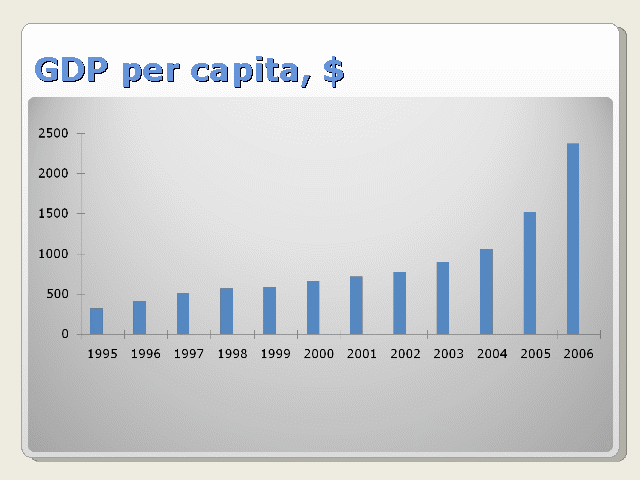 GDP per capita, $

2500
2000
1500
1000
500
0

1995 1996 1997 1998 1999 2000 2001 2002 2003 2004 2005 2006